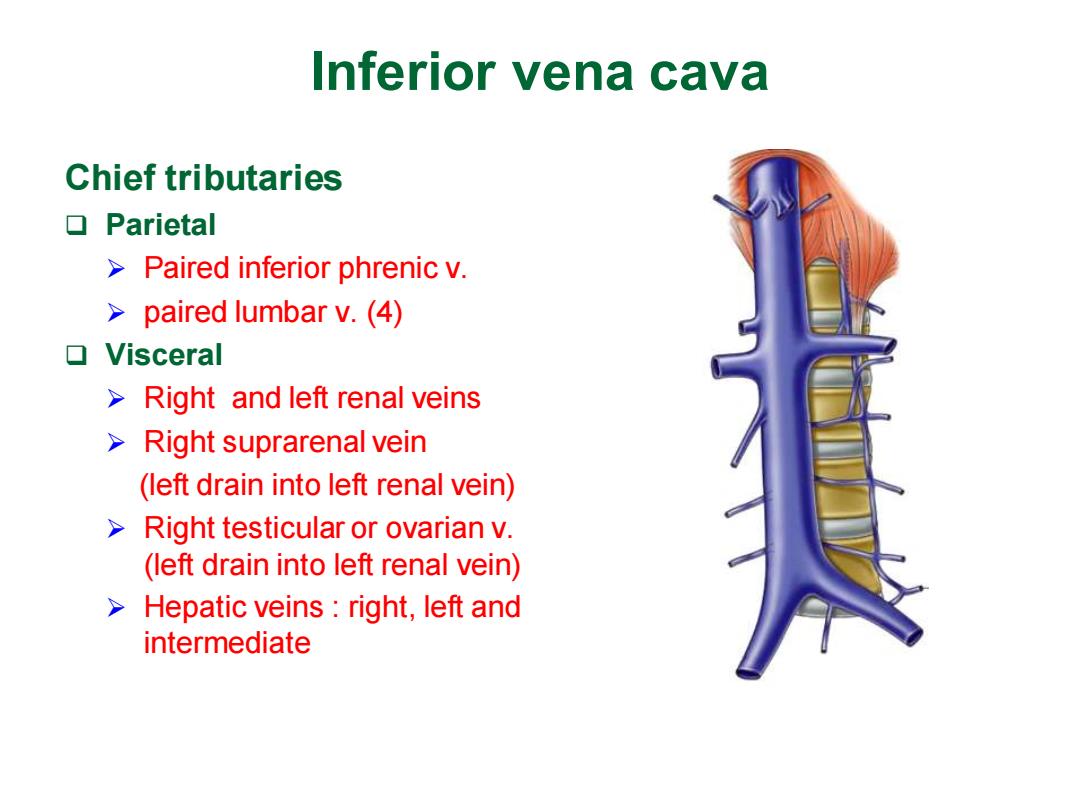 Inferior vena cava

Chief tributaries

❑ Parietal

➢ Paired inferior phrenic v.

➢ paired lumbar v. (4)

❑ Visceral

➢ Right  and left renal veins

➢ Right suprarenal vein
(left drain into left renal vein)

➢ Right testicular or ovarian v.
(left drain into left renal vein)

➢ Hepatic veins : right, left and intermediate